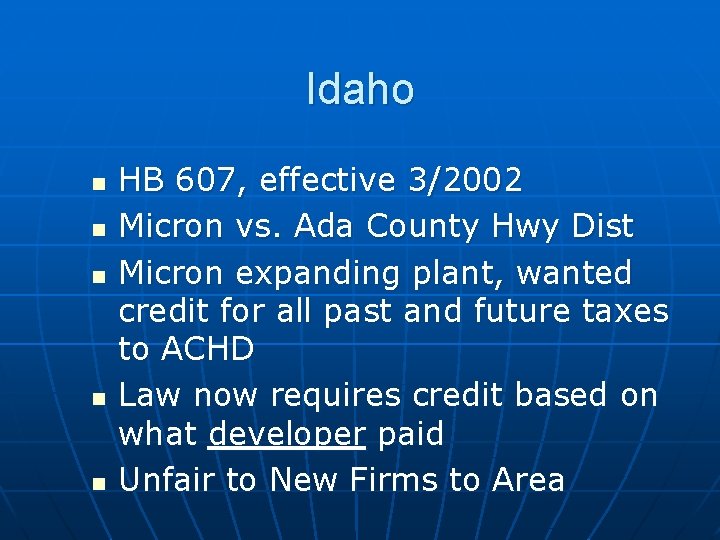 Idaho

- HB 607, effective 3/2002
- Micron vs. Ada County Hwy Dist
- Micron expanding plant, wanted credit for all past and future taxes to ACHD
- Law now requires credit based on what developer paid
- Unfair to New Firms to Area